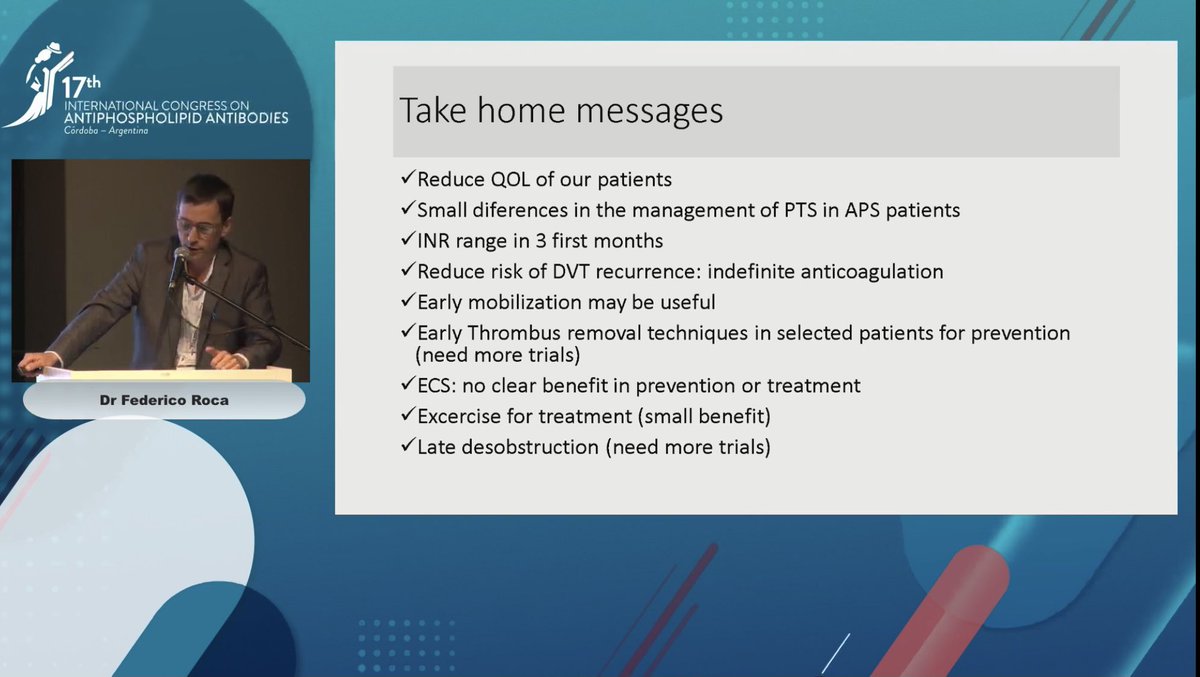 17th
INTERNATIONAL CONGRESS ON
ANTIPHOSPHOLIPID ANTIBODIES
Córdoba – Argentina

Dr Federico Roca

Take home messages

✓Reduce QOL of our patients
✓Small diferences in the management of PTS in APS patients
✓INR range in 3 first months
✓Reduce risk of DVT recurrence: indefinite anticoagulation
✓Early mobilization may be useful
✓Early Thrombus removal techniques in selected patients for prevention (need more trials)
✓ECS: no clear benefit in prevention or treatment
✓Excercise for treatment (small benefit)
✓Late desobstruction (need more trials)